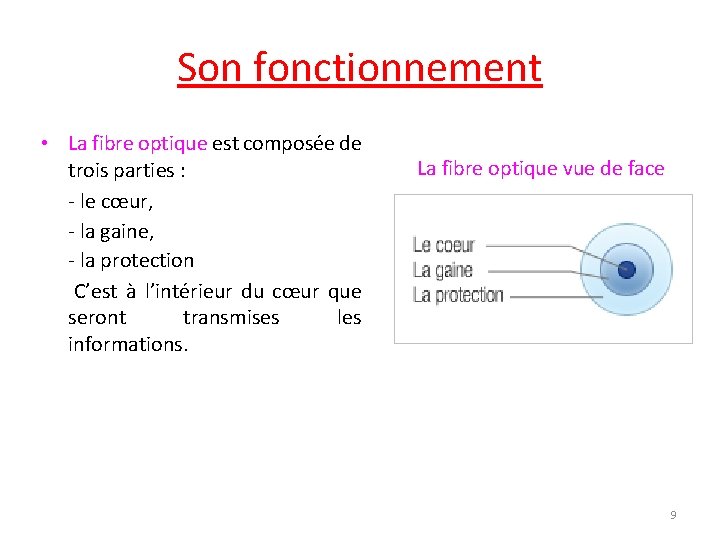 Son fonctionnement

• La fibre optique est composée de trois parties :

- le cœur,

- la gaine,

- la protection

C'est à l'intérieur du cœur que seront transmises les informations.

La fibre optique vue de face

Le coeur
La gaine
La protection

9